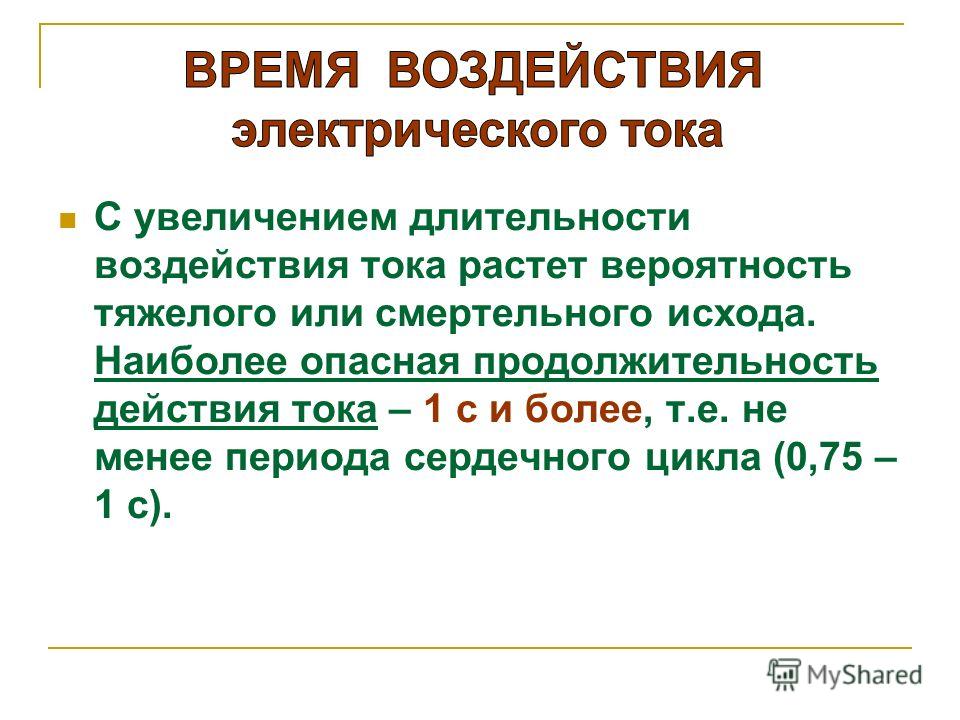 ВРЕМЯ ВОЗДЕЙСТВИЯ
электрического тока

С увеличением длительности воздействия тока растет вероятность тяжелого или смертельного исхода. Наиболее опасная продолжительность действия тока – 1 с и более, т.е. не менее периода сердечного цикла (0,75 – 1 с).

MyShared